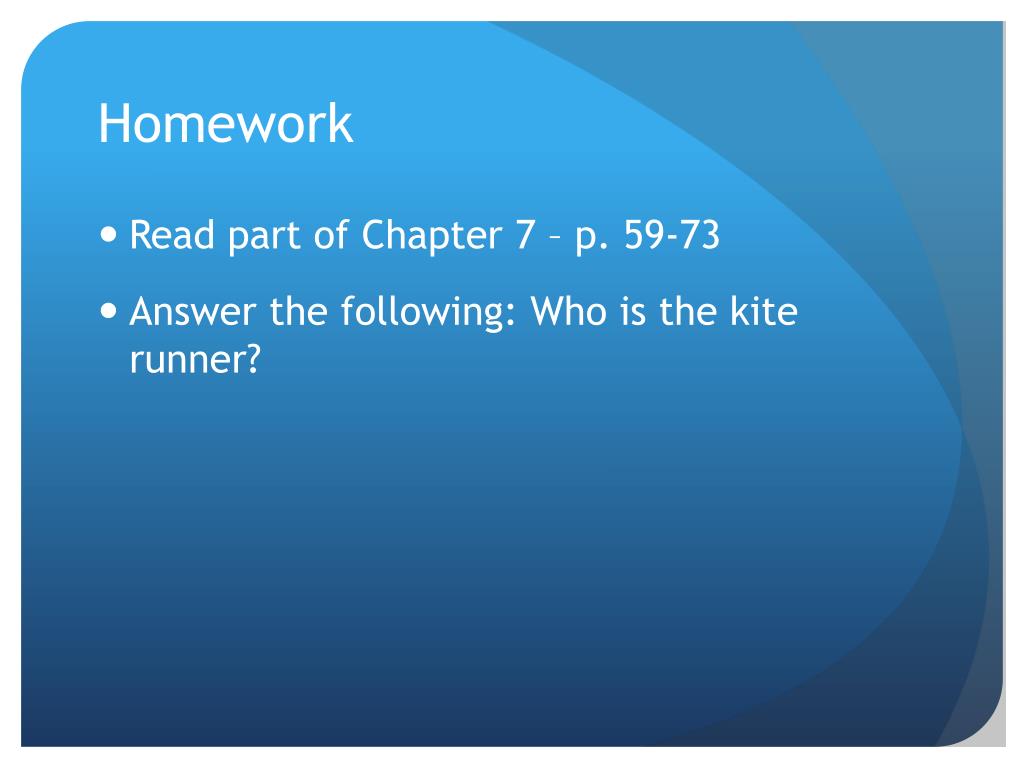 Homework

• Read part of Chapter 7 – p. 59-73

• Answer the following: Who is the kite runner?